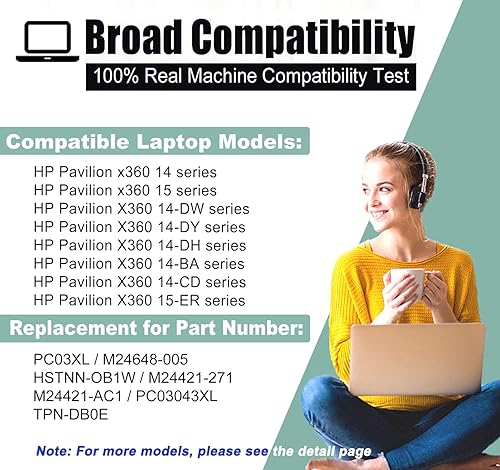 Broad Compatibility

100% Real Machine Compatibility Test

Compatible Laptop Models:

HP Pavilion x360 14 series
HP Pavilion x360 15 series
HP Pavilion X360 14-DW series
HP Pavilion X360 14-DY series
HP Pavilion X360 14-DH series
HP Pavilion X360 14-BA series
HP Pavilion X360 14-CD series
HP Pavilion X360 15-ER series

Replacement for Part Number:

PC03XL / M24648-005
HSTNN-OB1W / M24421-271
M24421-AC1 / PC03043XL
TPN-DB0E

Note: For more models, please see the detail page